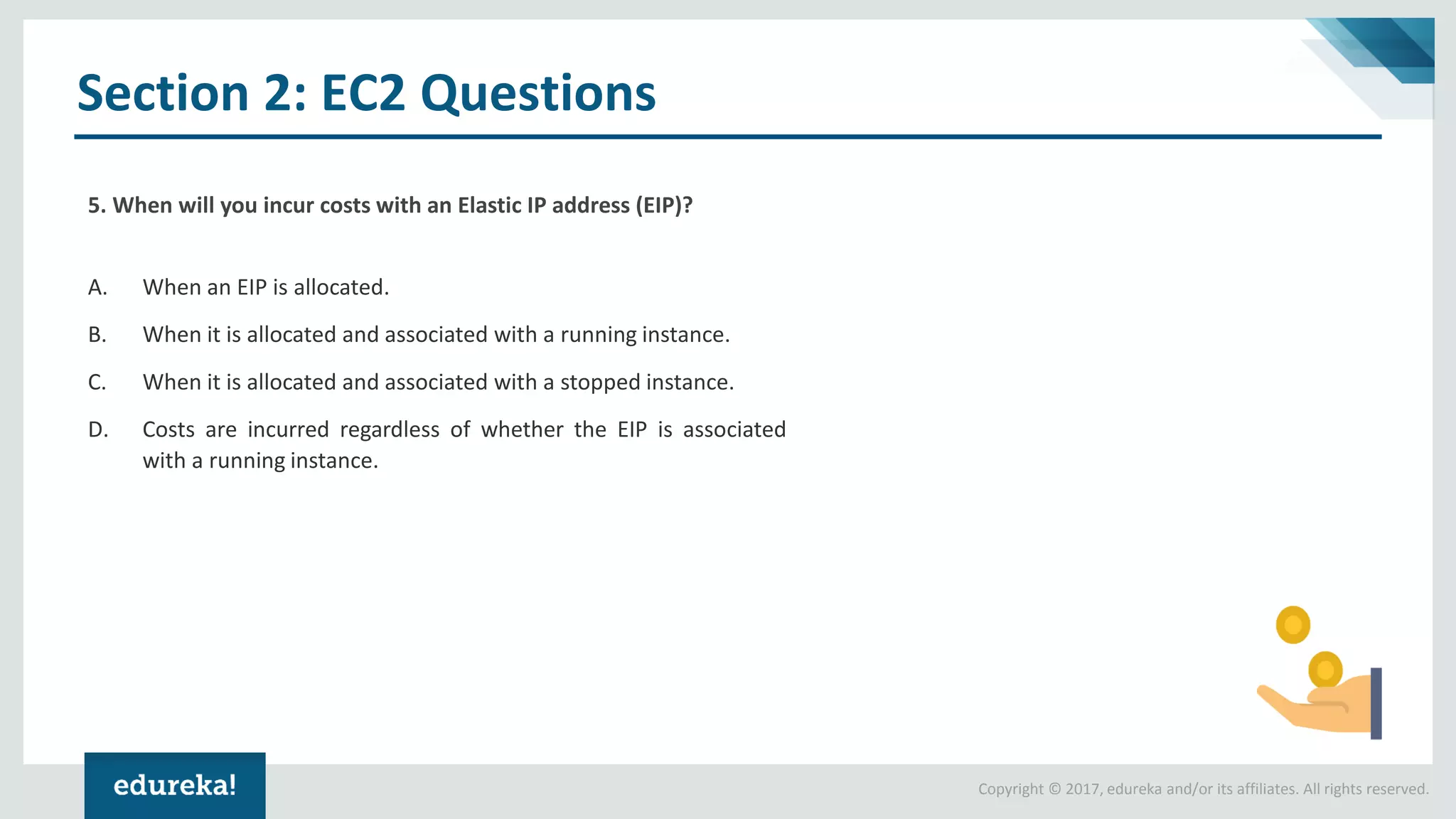 Section 2: EC2 Questions

5. When will you incur costs with an Elastic IP address (EIP)?

A. When an EIP is allocated.

B. When it is allocated and associated with a running instance.

C. When it is allocated and associated with a stopped instance.

D. Costs are incurred regardless of whether the EIP is associated with a running instance.

edureka!

Copyright © 2017, edureka and/or its affiliates. All rights reserved.